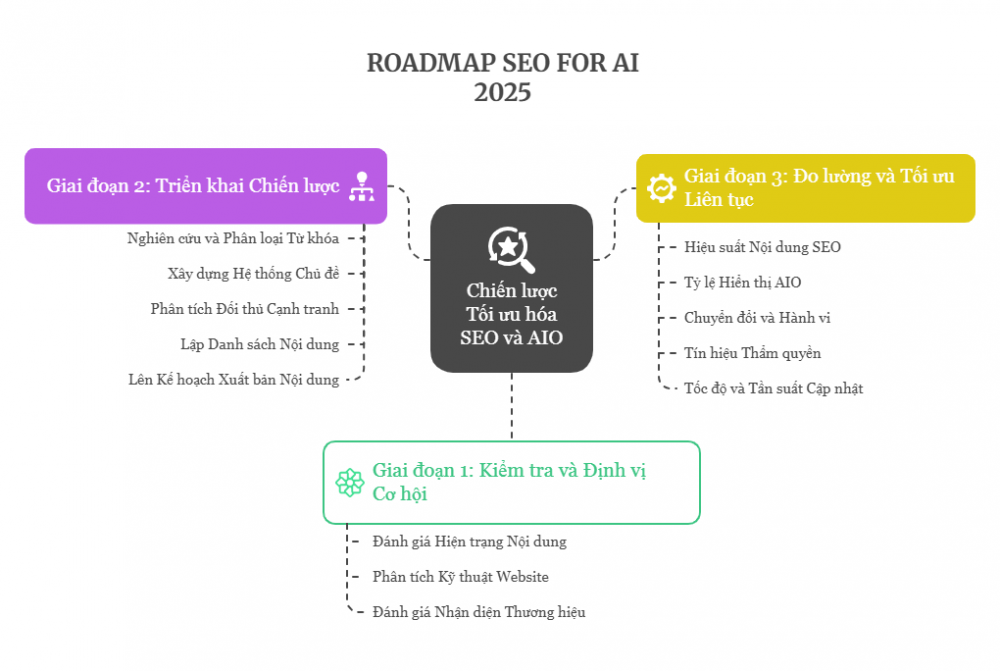 ROADMAP SEO FOR AI
2025

Giai đoạn 2: Triển khai Chiến lược

Nghiên cứu và Phân loại Từ khóa

Xây dựng Hệ thống Chủ đề

Phân tích Đối thủ Cạnh tranh

Lập Danh sách Nội dung

Lên Kế hoạch Xuất bản Nội dung

Chiến lược Tối ưu hóa SEO và AIO

Giai đoạn 3: Đo lường và Tối ưu Liên tục

Hiệu suất Nội dung SEO

Tỷ lệ Hiển thị AIO

Chuyển đổi và Hành vi

Tín hiệu Thẩm quyền

Tốc độ và Tần suất Cập nhật

Giai đoạn 1: Kiểm tra và Định vị Cơ hội

Đánh giá Hiện trạng Nội dung

Phân tích Kỹ thuật Website

Đánh giá Nhận diện Thương hiệu